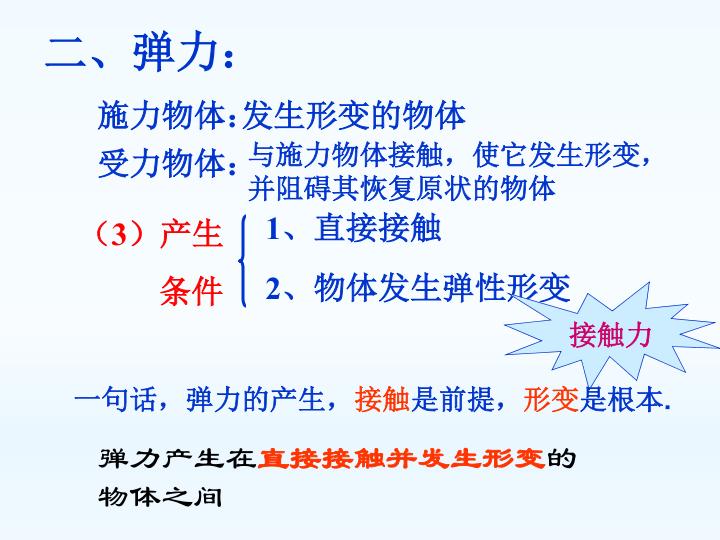 二、弹力：

施力物体：发生形变的物体

受力物体：与施力物体接触，使它发生形变，并阻碍其恢复原状的物体

（3）产生条件 1、直接接触
2、物体发生弹性形变

接触力

一句话，弹力的产生，接触是前提，形变是根本.

弹力产生在直接接触并发生形变的物体之间